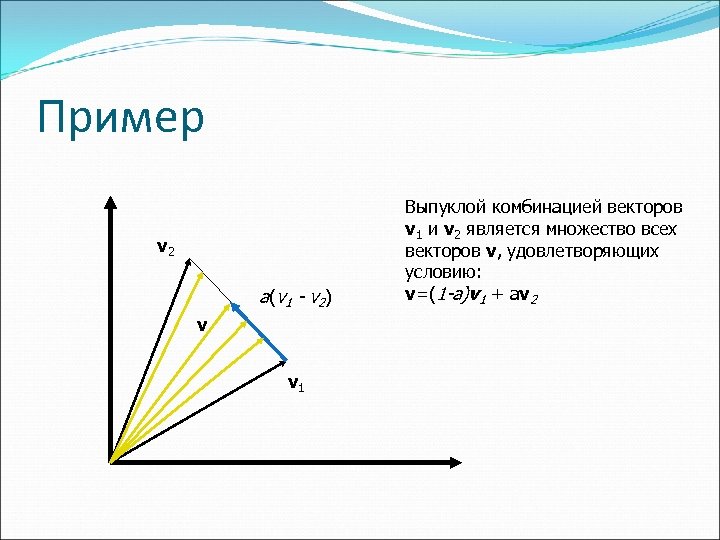 Пример

Выпуклой комбинацией векторов $\mathbf{v}_1$ и $\mathbf{v}_2$ является множество всех векторов $\mathbf{v}$, удовлетворяющих условию:
$\mathbf{v}=(1-a)\mathbf{v}_1 + a\mathbf{v}_2$

$\mathbf{v}_2$

$a(v_1 - v_2)$

$\mathbf{v}$

$\mathbf{v}_1$